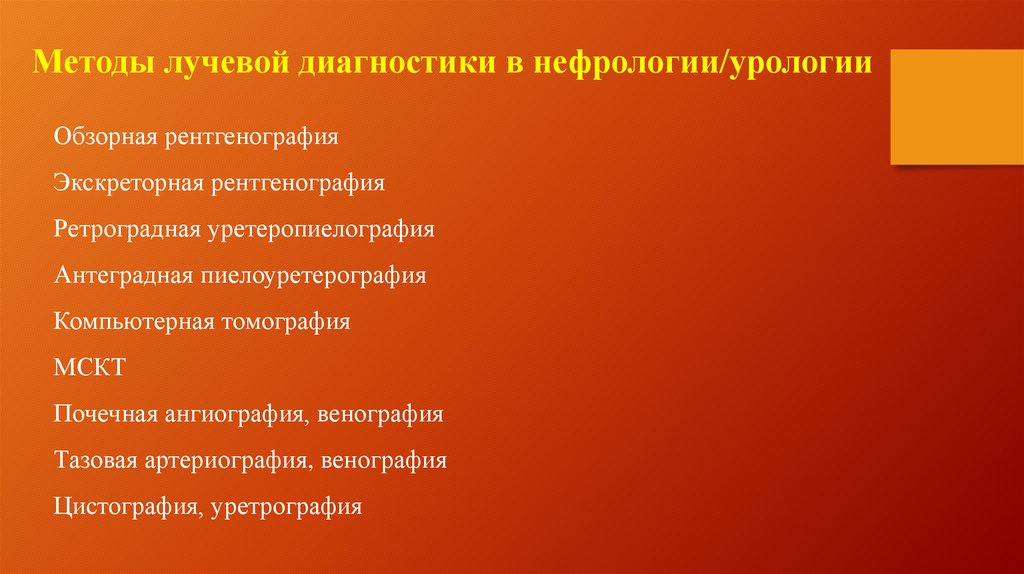 Методы лучевой диагностики в нефрологии/урологии

Обзорная рентгенография

Экскреторная рентгенография

Ретроградная уретеропиелография

Антеградная пиелоуретерография

Компьютерная томография

МСКТ

Почечная ангиография, венография

Тазовая артериография, венография

Цистография, уретрография